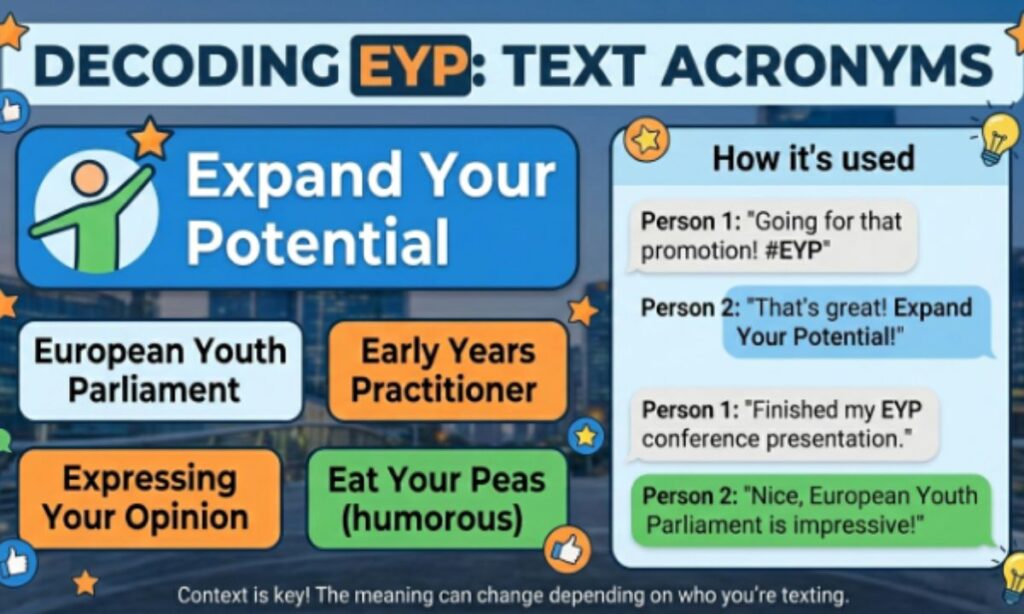 DECODING EYP: TEXT ACRONYMS

Expand Your Potential

European Youth Parliament

Early Years Practitioner

Expressing Your Opinion

Eat Your Peas (humorous)

How it's used

Person 1: "Going for that promotion! #EYP"

Person 2: "That's great! Expand Your Potential!"

Person 1: "Finished my EYP conference presentation."

Person 2: "Nice, European Youth Parliament is impressive!"

Context is key! The meaning can change depending on who you're texting.